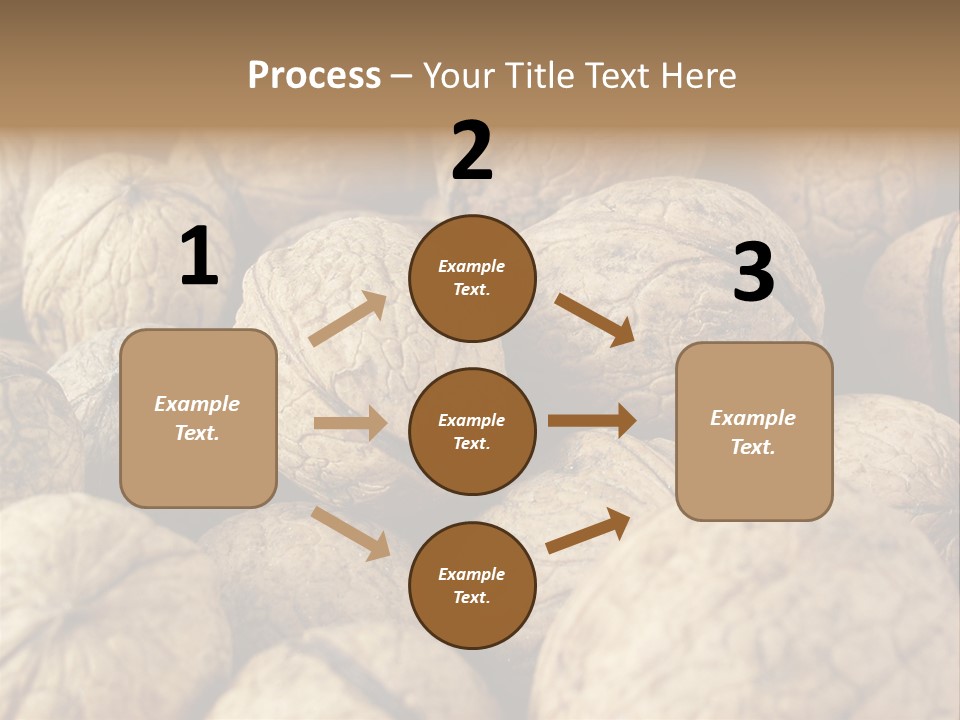 Process – Your Title Text Here

1

Example Text.

2

Example Text.

Example Text.

Example Text.

3

Example Text.